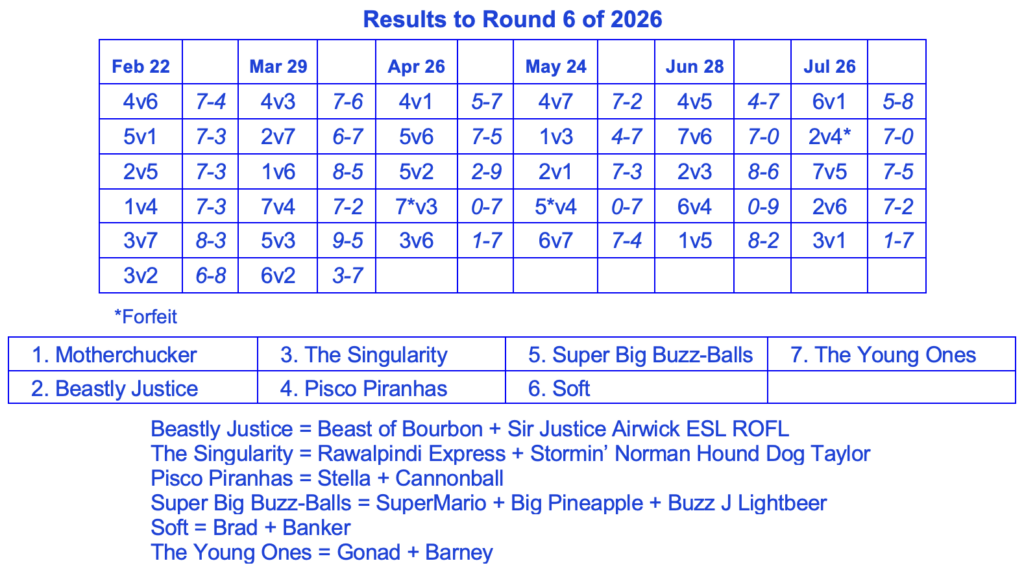 Results to Round 6 of 2026

| Feb 22 | | Mar 29 | | Apr 26 | | May 24 | | Jun 28 | | Jul 26 | |
|---|---|---|---|---|---|---|---|---|---|---|---|
| 4v6 | 7-4 | 4v3 | 7-6 | 4v1 | 5-7 | 4v7 | 7-2 | 4v5 | 4-7 | 6v1 | 5-8 |
| 5v1 | 7-3 | 2v7 | 6-7 | 5v6 | 7-5 | 1v3 | 4-7 | 7v6 | 7-0 | 2v4* | 7-0 |
| 2v5 | 7-3 | 1v6 | 8-5 | 5v2 | 2-9 | 2v1 | 7-3 | 2v3 | 8-6 | 7v5 | 7-5 |
| 1v4 | 7-3 | 7v4 | 7-2 | 7*v3 | 0-7 | 5*v4 | 0-7 | 6v4 | 0-9 | 2v6 | 7-2 |
| 3v7 | 8-3 | 5v3 | 9-5 | 3v6 | 1-7 | 6v7 | 7-4 | 1v5 | 8-2 | 3v1 | 1-7 |
| 3v2 | 6-8 | 6v2 | 3-7 | | | | | | | | |

*Forfeit

| 1. Motherchucker | 3. The Singularity | 5. Super Big Buzz-Balls | 7. The Young Ones |
|---|---|---|---|
| 2. Beastly Justice | 4. Pisco Piranhas | 6. Soft | |

Beastly Justice = Beast of Bourbon + Sir Justice Airwick ESL ROFL
The Singularity = Rawalpindi Express + Stormin' Norman Hound Dog Taylor
Pisco Piranhas = Stella + Cannonball
Super Big Buzz-Balls = SuperMario + Big Pineapple + Buzz J Lightbeer
Soft = Brad + Banker
The Young Ones = Gonad + Barney